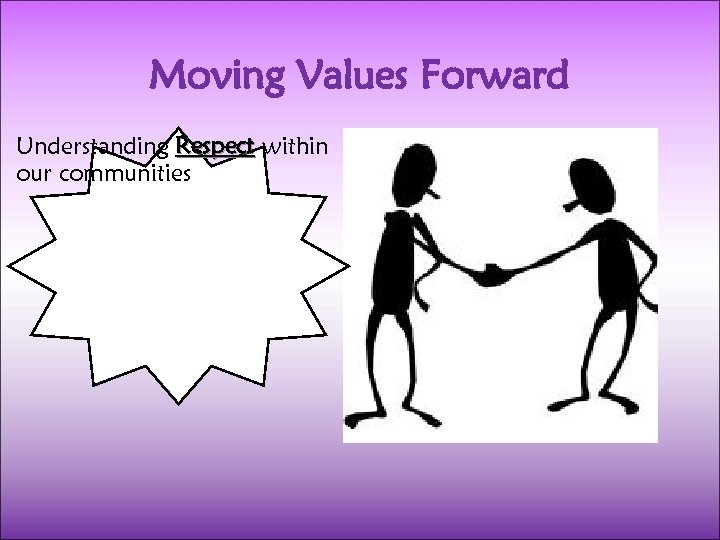 Moving Values Forward

Understanding Respect within our communities